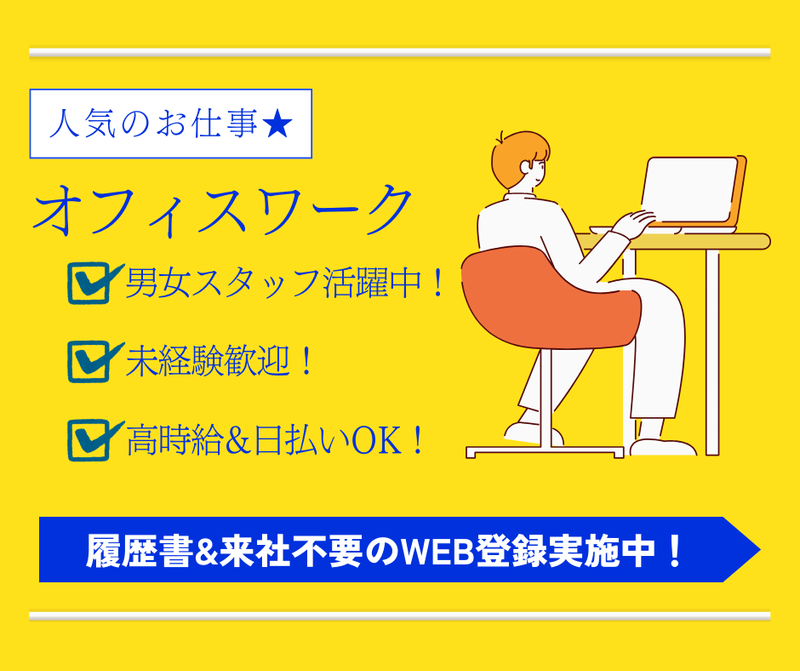 人気のお仕事★

オフィスワーク

男女スタッフ活躍中！

未経験歓迎！

高時給&日払いOK！

履歴書&来社不要のWEB登録実施中！